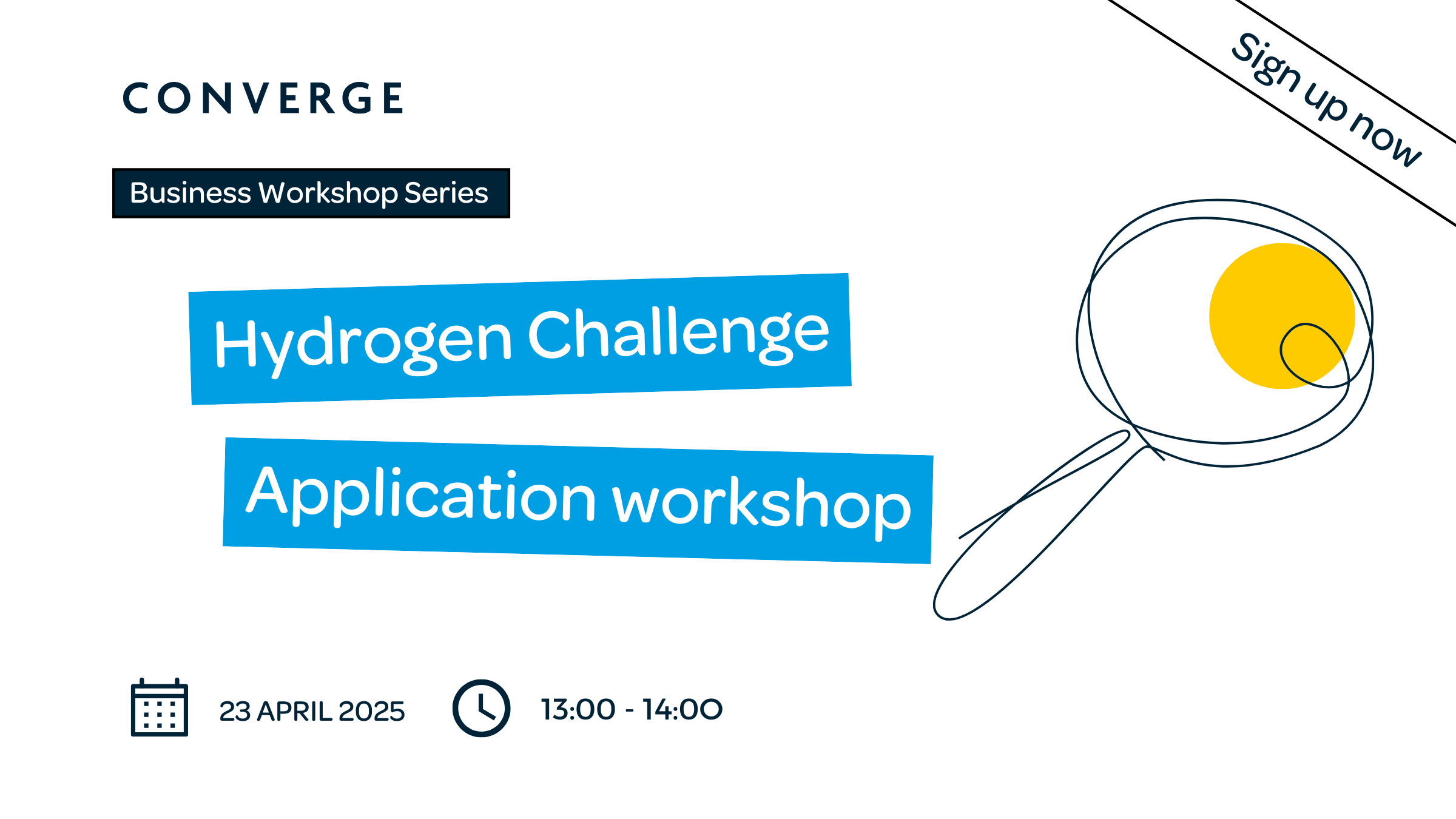 CONVERGE

Sign up now

Business Workshop Series

Hydrogen Challenge

Application workshop

23 APRIL 2025

13:00 - 14:00